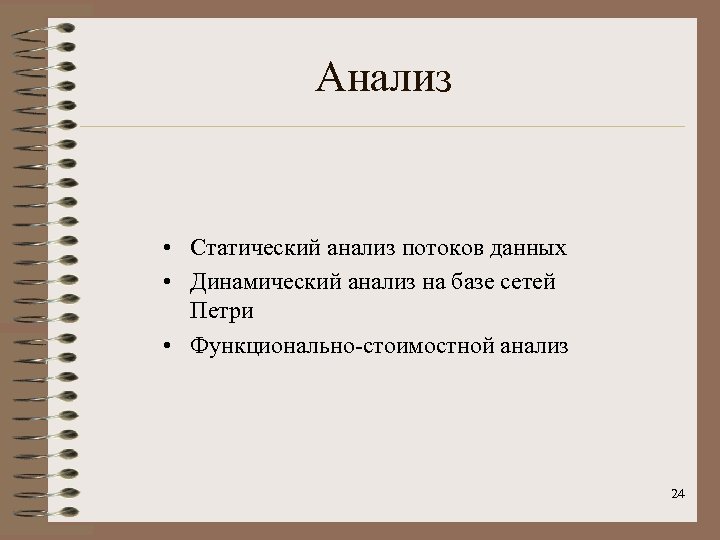 Анализ

• Статический анализ потоков данных
• Динамический анализ на базе сетей Петри
• Функционально-стоимостной анализ

24